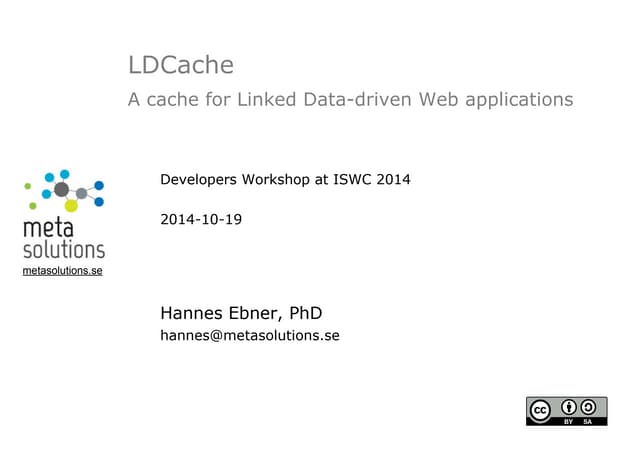 LDCache

A cache for Linked Data-driven Web applications

meta
solutions
metasolutions.se

Developers Workshop at ISWC 2014

2014-10-19

Hannes Ebner, PhD

hannes@metasolutions.se

cc BY SA